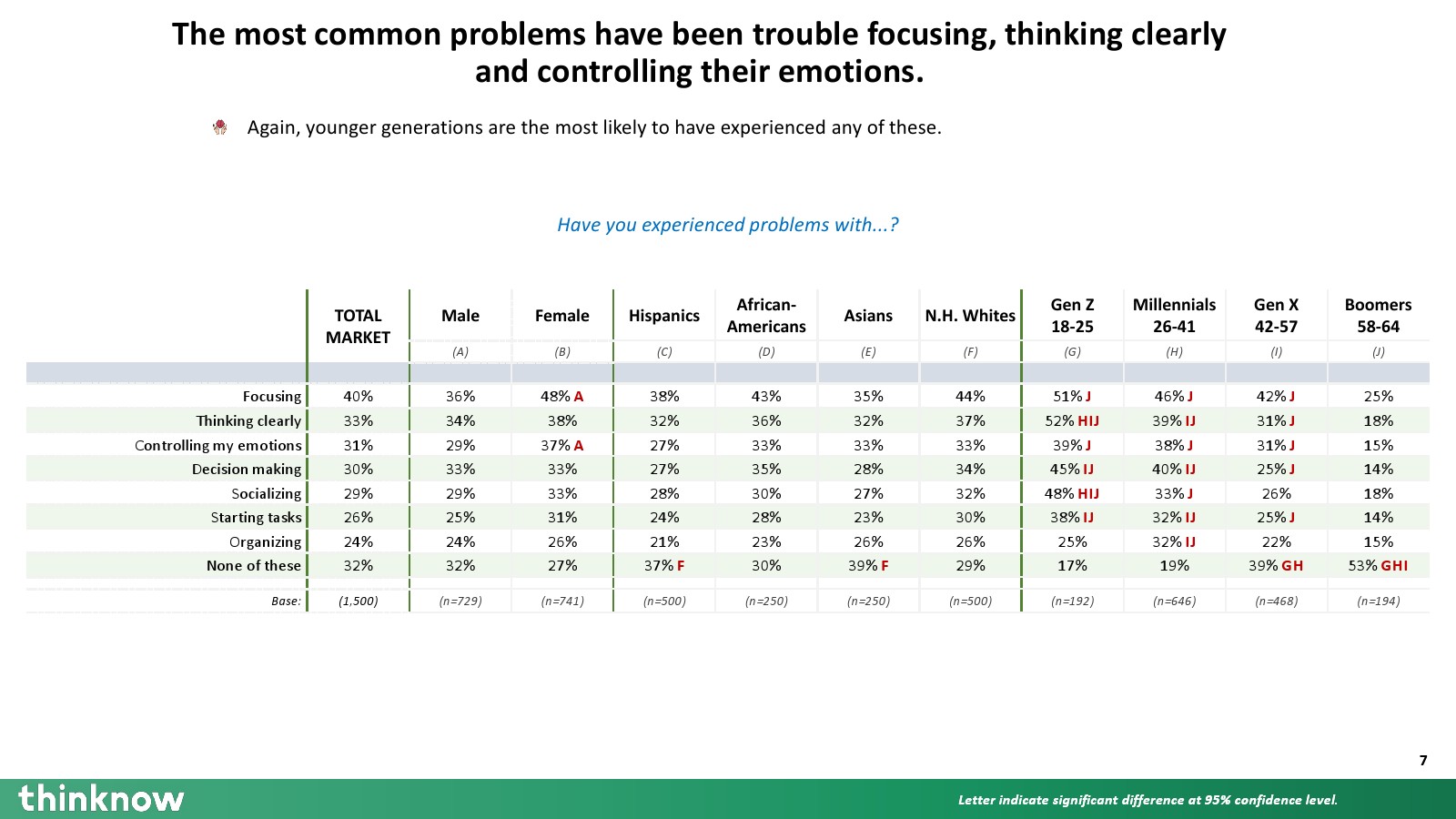 The most common problems have been trouble focusing, thinking clearly and controlling their emotions.

Again, younger generations are the most likely to have experienced any of these.

Have you experienced problems with...?

| | TOTAL MARKET | Male | Female | Hispanics | African-Americans | Asians | N.H. Whites | Gen Z 18-25 | Millennials 26-41 | Gen X 42-57 | Boomers 58-64 |
|---|---|---|---|---|---|---|---|---|---|---|---|
| | | (A) | (B) | (C) | (D) | (E) | (F) | (G) | (H) | (I) | (J) |
| Focusing | 40% | 36% | 48% A | 38% | 43% | 35% | 44% | 51% J | 46% J | 42% J | 25% |
| Thinking clearly | 33% | 34% | 38% | 32% | 36% | 32% | 37% | 52% HIJ | 39% IJ | 31% J | 18% |
| Controlling my emotions | 31% | 29% | 37% A | 27% | 33% | 33% | 33% | 39% J | 38% J | 31% J | 15% |
| Decision making | 30% | 33% | 33% | 27% | 35% | 28% | 34% | 45% IJ | 40% IJ | 25% J | 14% |
| Socializing | 29% | 29% | 33% | 28% | 30% | 27% | 32% | 48% HIJ | 33% J | 26% | 18% |
| Starting tasks | 26% | 25% | 31% | 24% | 28% | 23% | 30% | 38% IJ | 32% IJ | 25% J | 14% |
| Organizing | 24% | 24% | 26% | 21% | 23% | 26% | 26% | 25% | 32% IJ | 22% | 15% |
| None of these | 32% | 32% | 27% | 37% F | 30% | 39% F | 29% | 17% | 19% | 39% GH | 53% GHI |
| Base: | (1,500) | (n=729) | (n=741) | (n=500) | (n=250) | (n=250) | (n=500) | (n=192) | (n=646) | (n=468) | (n=194) |

7

thinknow

Letter indicate significant difference at 95% confidence level.